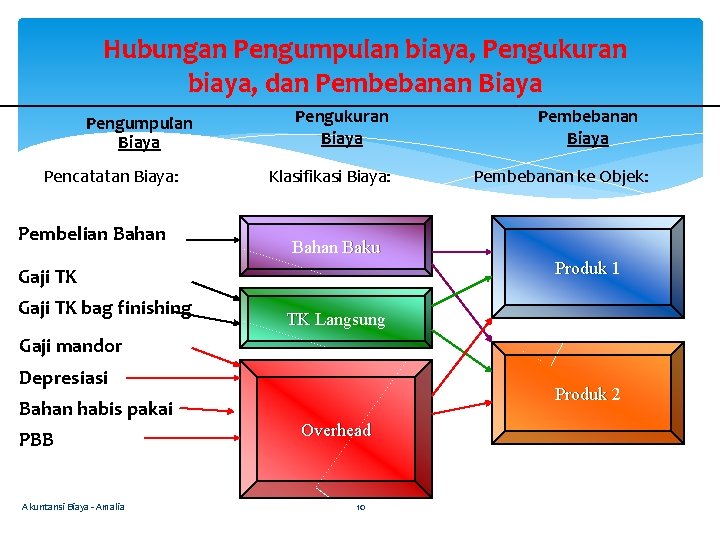 Hubungan Pengumpulan biaya, Pengukuran biaya, dan Pembebanan Biaya

Pengumpulan Biaya

Pengukuran Biaya

Pembebanan Biaya

Pencatatan Biaya:

Klasifikasi Biaya:

Pembebanan ke Objek:

Pembelian Bahan

Gaji TK

Gaji TK bag finishing

Gaji mandor

Depresiasi

Bahan habis pakai

PBB

Bahan Baku

TK Langsung

Overhead

Produk 1

Produk 2

Akuntansi Biaya - Amalia

10